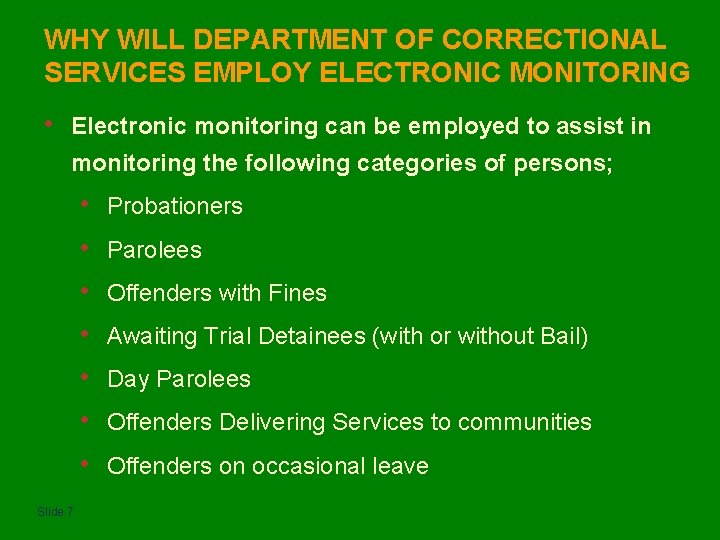 WHY WILL DEPARTMENT OF CORRECTIONAL SERVICES EMPLOY ELECTRONIC MONITORING

• Electronic monitoring can be employed to assist in monitoring the following categories of persons;
  • Probationers
  • Parolees
  • Offenders with Fines
  • Awaiting Trial Detainees (with or without Bail)
  • Day Parolees
  • Offenders Delivering Services to communities
  • Offenders on occasional leave

Slide 7